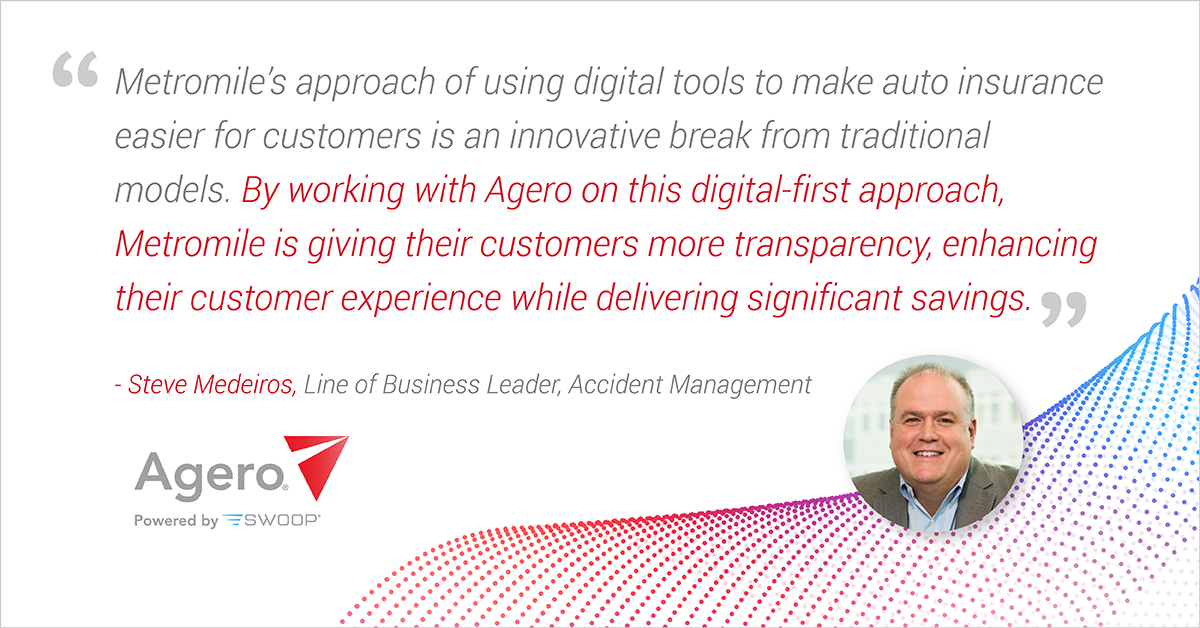 “ Metromile’s approach of using digital tools to make auto insurance easier for customers is an innovative break from traditional models. By working with Agero on this digital-first approach, Metromile is giving their customers more transparency, enhancing their customer experience while delivering significant savings. ”

- Steve Medeiros, Line of Business Leader, Accident Management

Agero

Powered by SWOOP